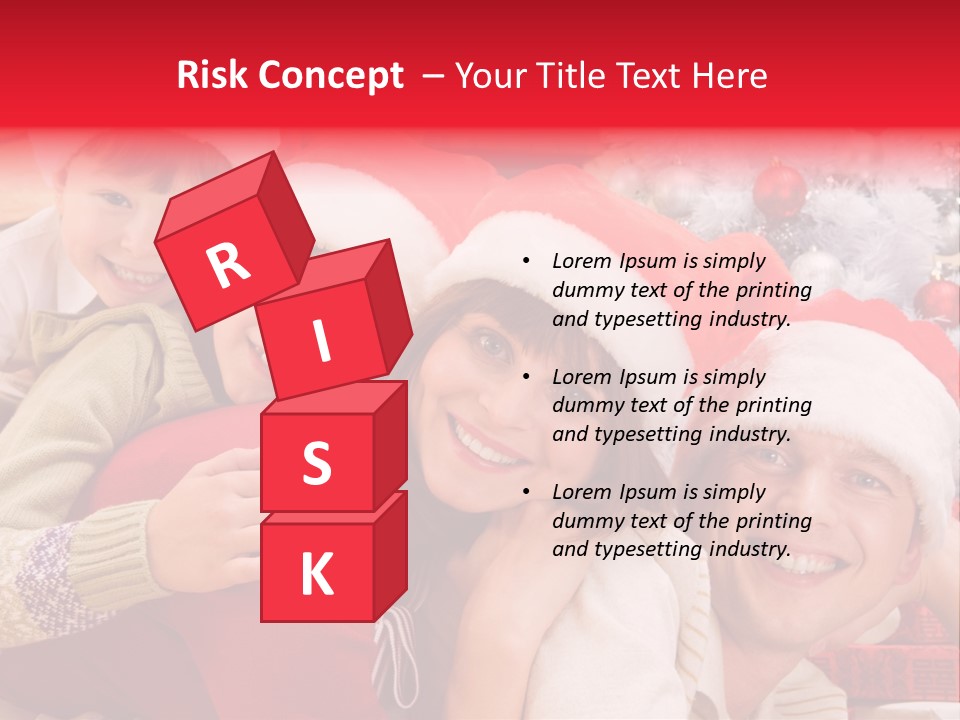 Risk Concept – Your Title Text Here

R
I
S
K

• Lorem Ipsum is simply dummy text of the printing and typesetting industry.

• Lorem Ipsum is simply dummy text of the printing and typesetting industry.

• Lorem Ipsum is simply dummy text of the printing and typesetting industry.